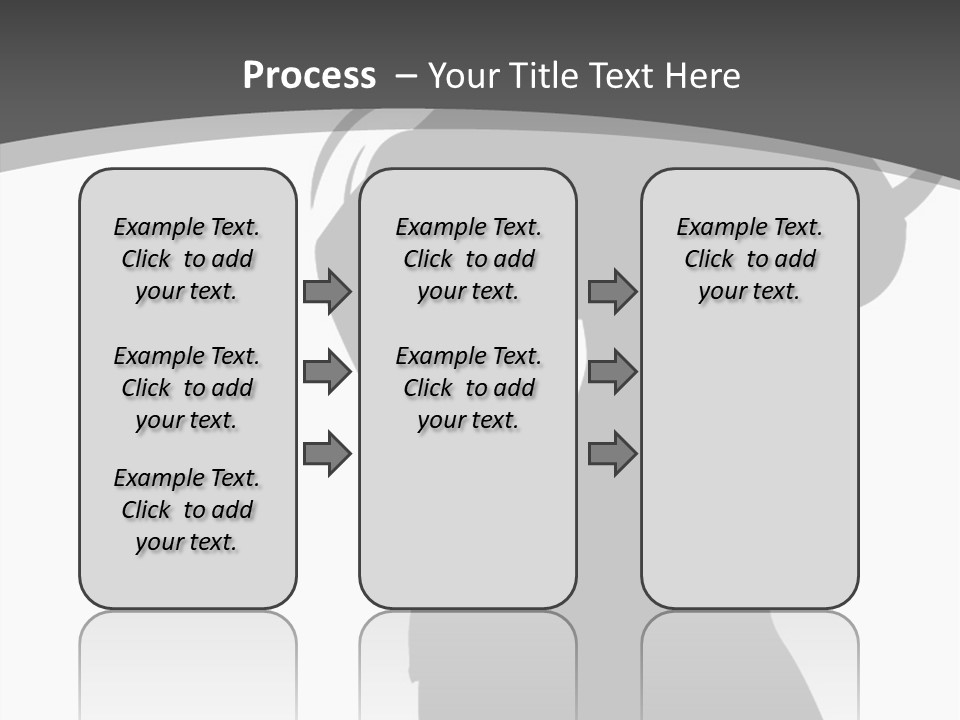 Process – Your Title Text Here

Example Text. Click to add your text.

Example Text. Click to add your text.

Example Text. Click to add your text.

Example Text. Click to add your text.

Example Text. Click to add your text.

Example Text. Click to add your text.